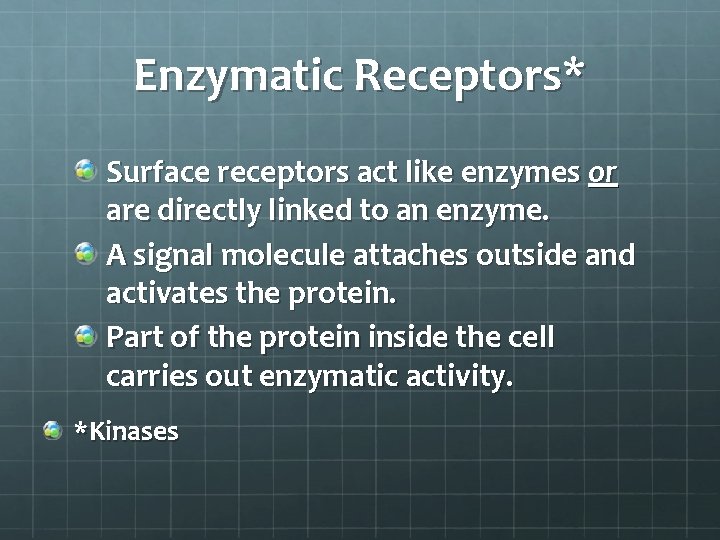 Enzymatic Receptors*

Surface receptors act like enzymes or are directly linked to an enzyme.

A signal molecule attaches outside and activates the protein.

Part of the protein inside the cell carries out enzymatic activity.

*Kinases